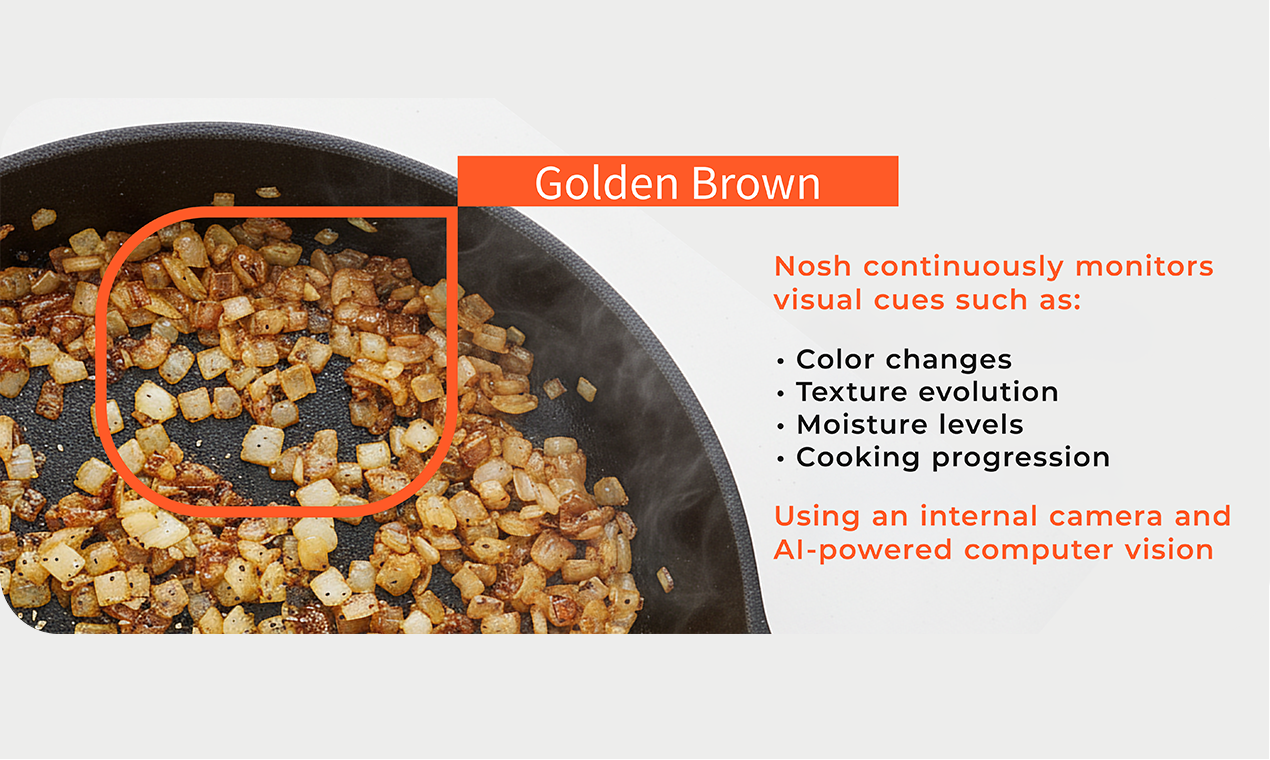 Golden Brown

Nosh continuously monitors visual cues such as:

• Color changes
• Texture evolution
• Moisture levels
• Cooking progression

Using an internal camera and AI-powered computer vision